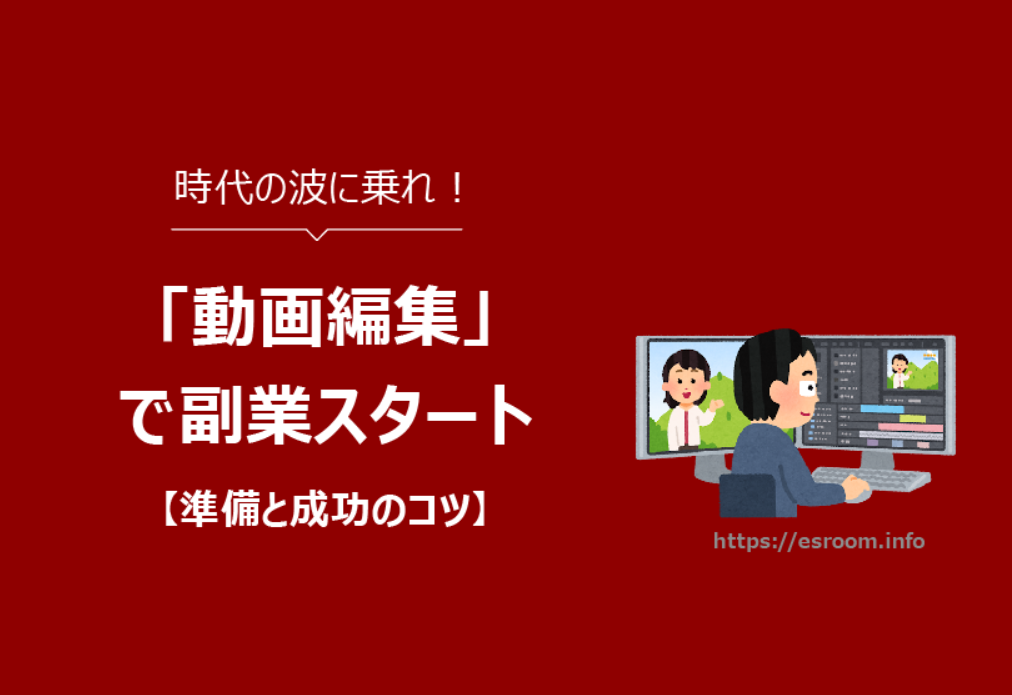 時代の波に乗れ！

「動画編集」
で副業スタート

【準備と成功のコツ】

https://esroom.info